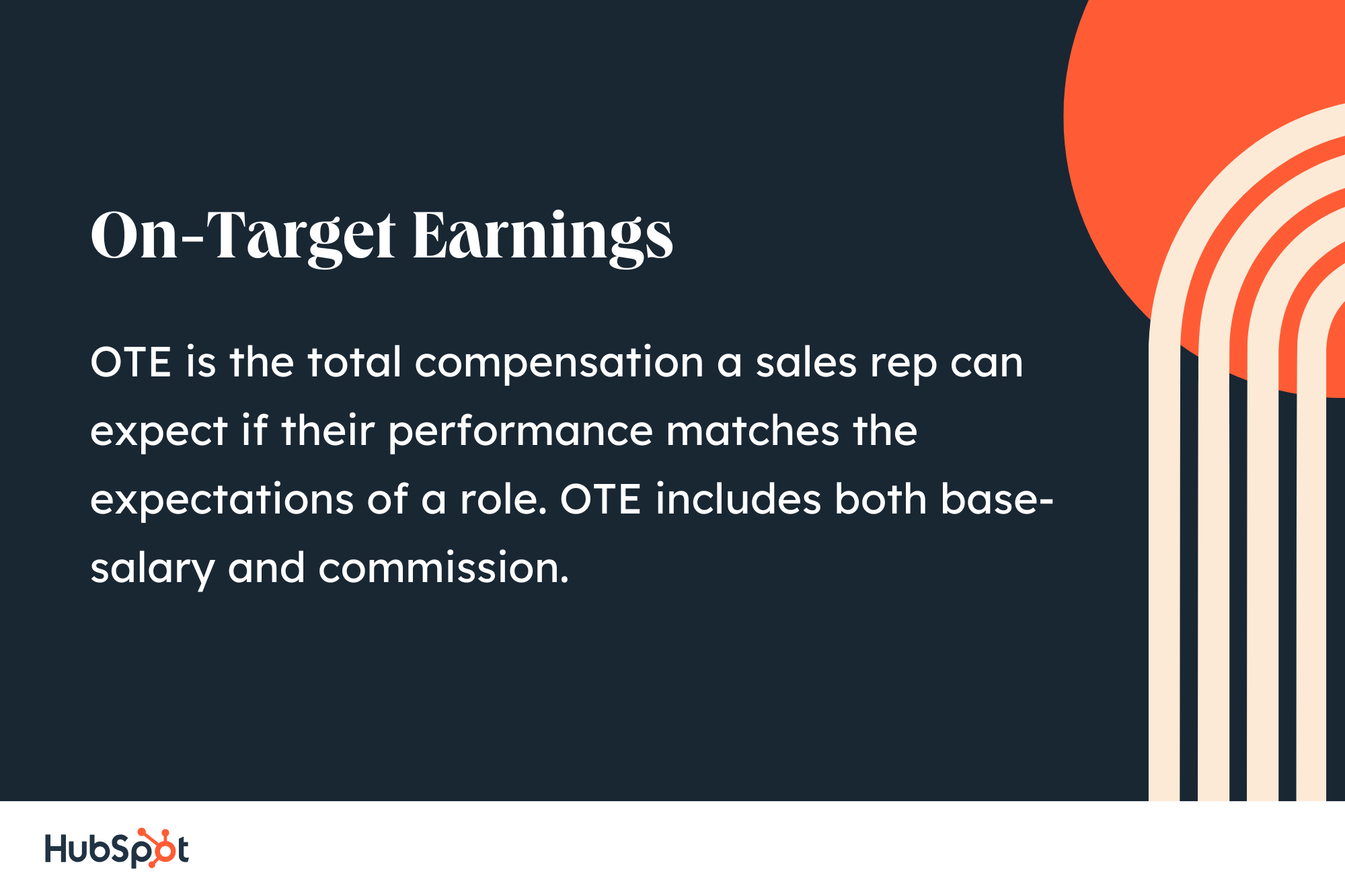 On-Target Earnings

OTE is the total compensation a sales rep can expect if their performance matches the expectations of a role. OTE includes both base-salary and commission.

HubSpot